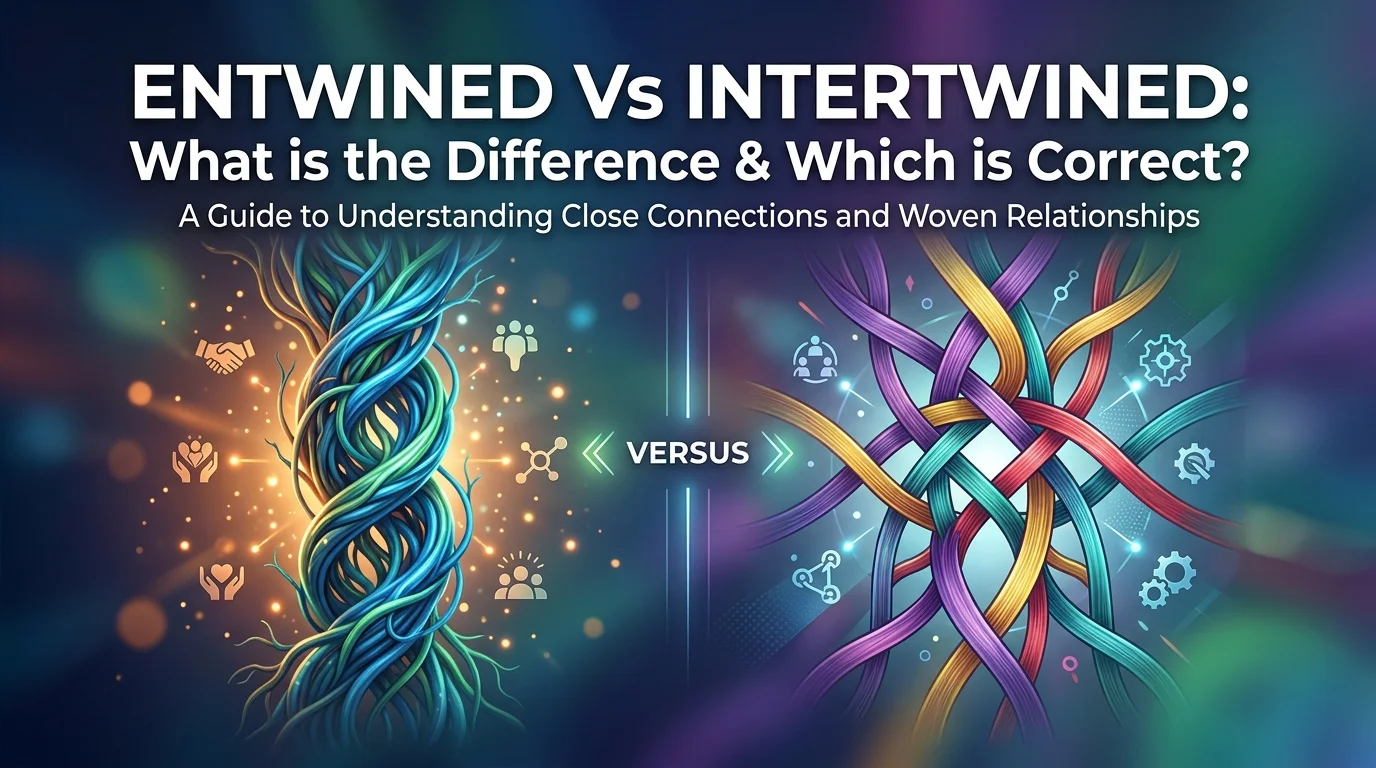 ENTWINED Vs INTERTWINED:
What is the Difference & Which is Correct?
A Guide to Understanding Close Connections and Woven Relationships

VERSUS